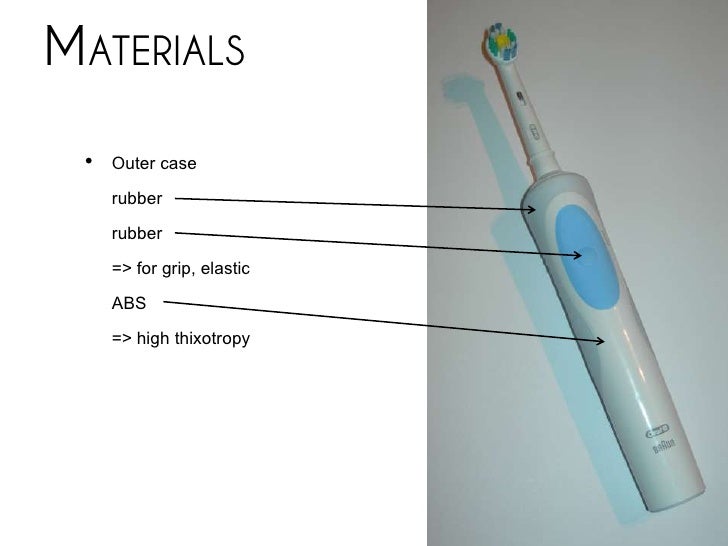 MATERIALS

• Outer case

rubber

rubber

=> for grip, elastic

ABS

=> high thixotropy

Oral-B

BRAUN